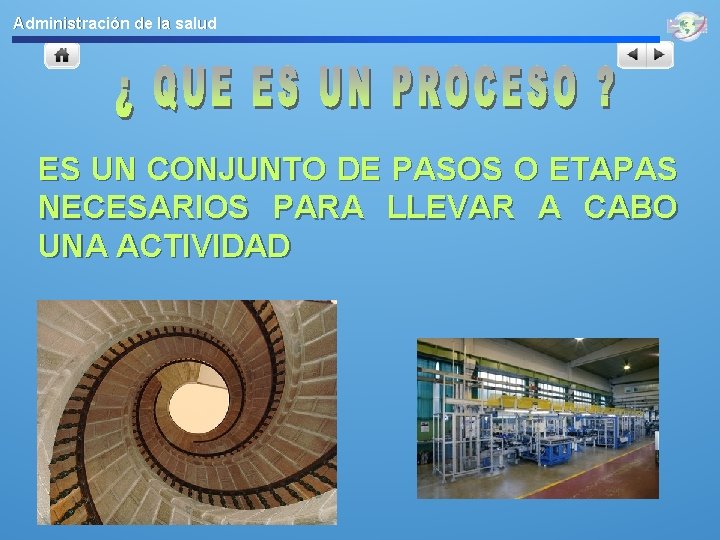 Administración de la salud

¿ QUE ES UN PROCESO ?

ES UN CONJUNTO DE PASOS O ETAPAS NECESARIOS PARA LLEVAR A CABO UNA ACTIVIDAD